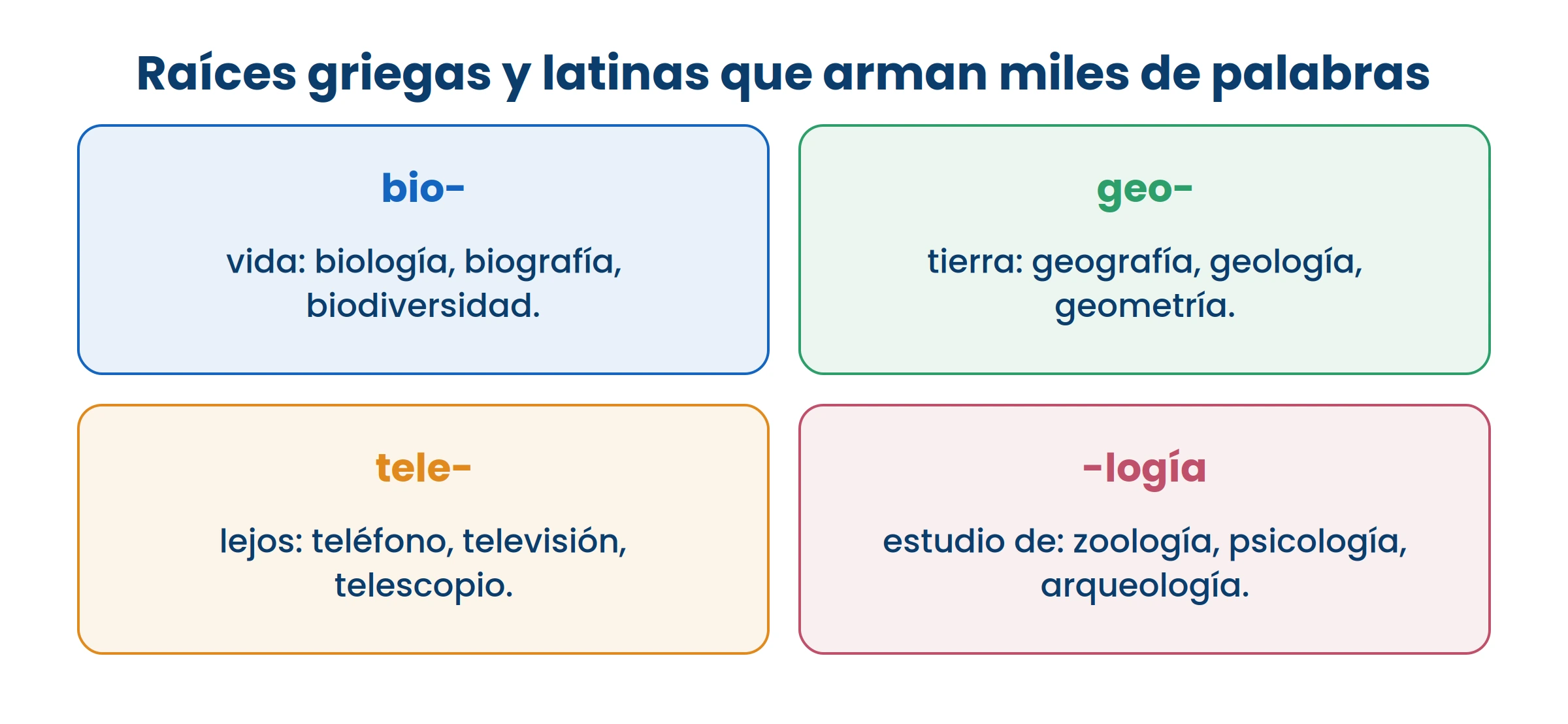 Raíces griegas y latinas que arman miles de palabras

bio-

vida: biología, biografía, biodiversidad.

geo-

tierra: geografía, geología, geometría.

tele-

lejos: teléfono, televisión, telescopio.

-logía

estudio de: zoología, psicología, arqueología.